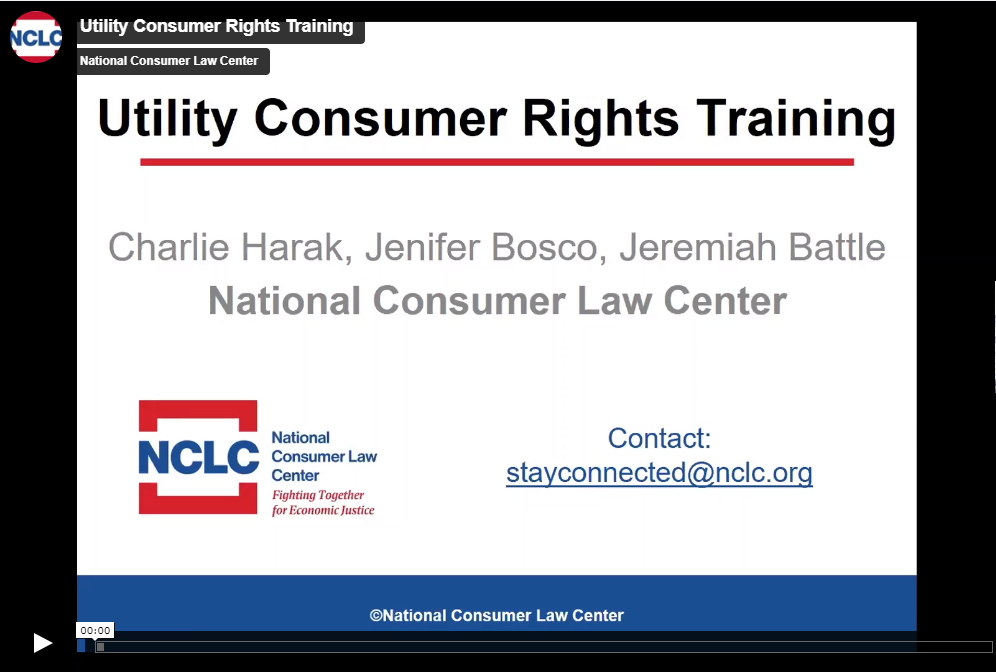 NCLC
Utility Consumer Rights Training
National Consumer Law Center

Utility Consumer Rights Training

Charlie Harak, Jenifer Bosco, Jeremiah Battle
National Consumer Law Center

NCLC National Consumer Law Center
Fighting Together for Economic Justice

Contact:
stayconnected@nclc.org

©National Consumer Law Center

00:00